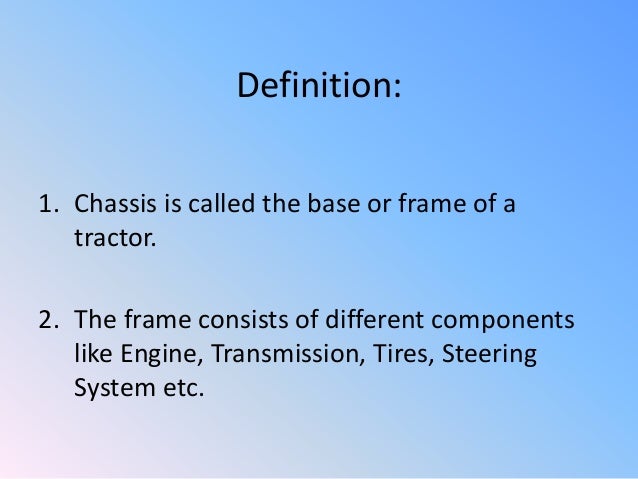 Definition:

1. Chassis is called the base or frame of a tractor.

2. The frame consists of different components like Engine, Transmission, Tires, Steering System etc.